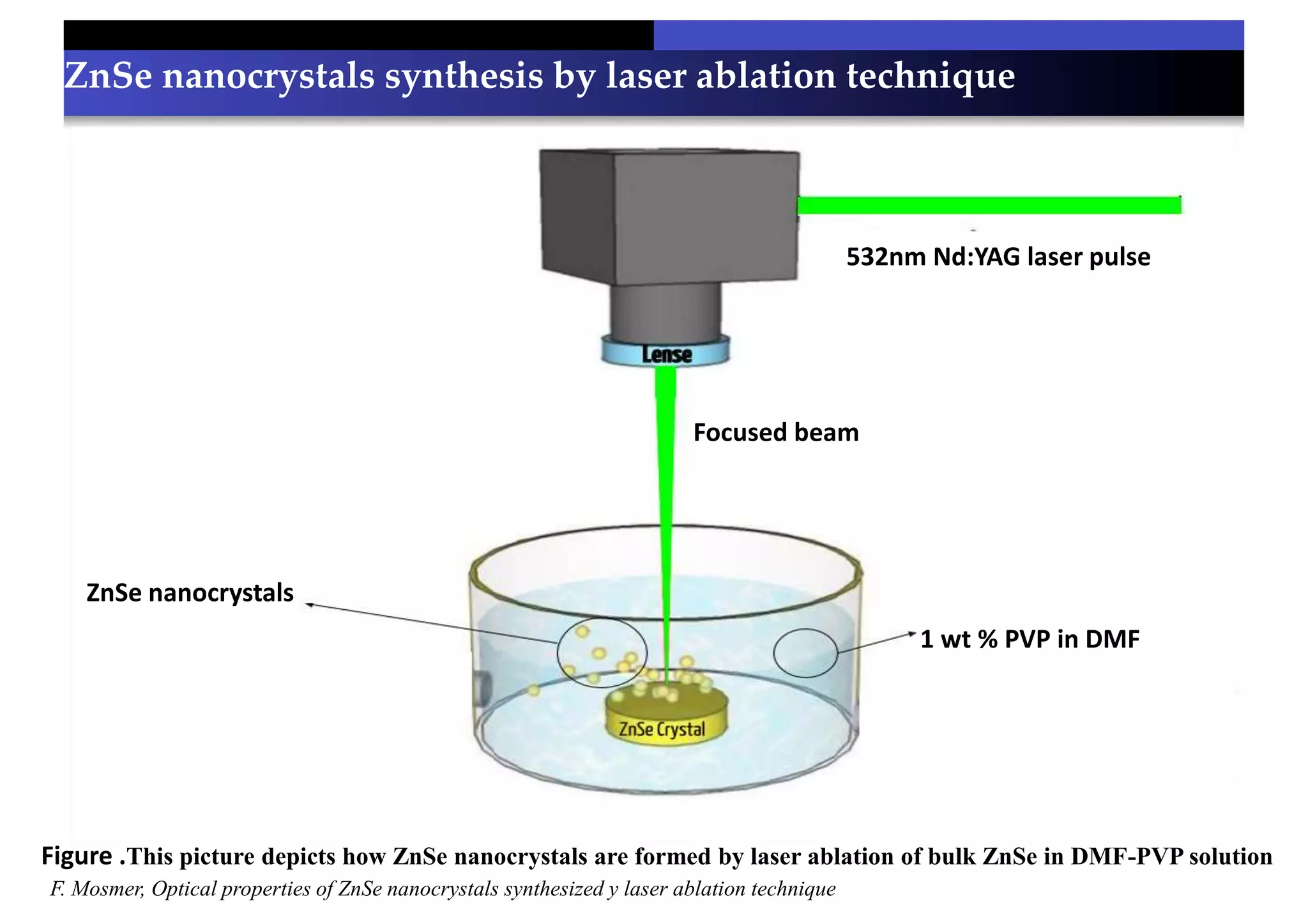 ZnSe nanocrystals synthesis by laser ablation technique

532nm Nd:YAG laser pulse

Lense

Focused beam

ZnSe nanocrystals

1 wt % PVP in DMF

ZnSe Crystal

Figure .This picture depicts how ZnSe nanocrystals are formed by laser ablation of bulk ZnSe in DMF-PVP solution

F. Mosmer, Optical properties of ZnSe nanocrystals synthesized y laser ablation technique